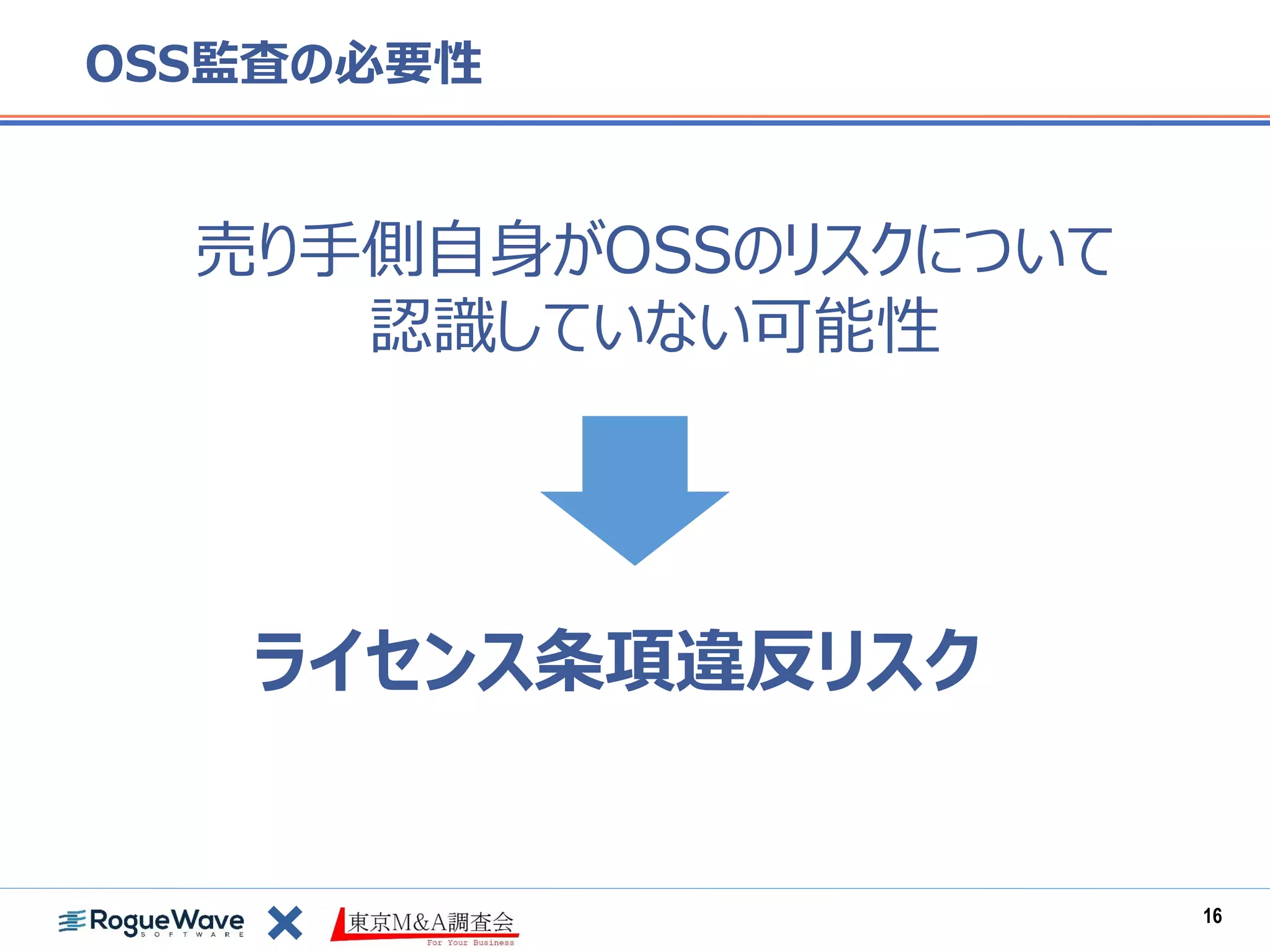 OSS監査の必要性

売り手側自身がOSSのリスクについて認識していない可能性

ライセンス条項違反リスク

RogueWave SOFTWARE × 東京M&A調査会 For Your Business

16